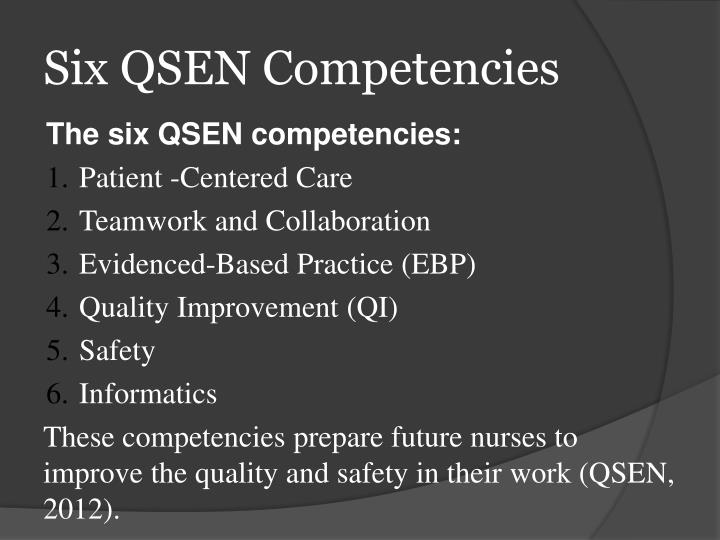 Six QSEN Competencies

The six QSEN competencies:

1. Patient -Centered Care
2. Teamwork and Collaboration
3. Evidenced-Based Practice (EBP)
4. Quality Improvement (QI)
5. Safety
6. Informatics

These competencies prepare future nurses to improve the quality and safety in their work (QSEN, 2012).